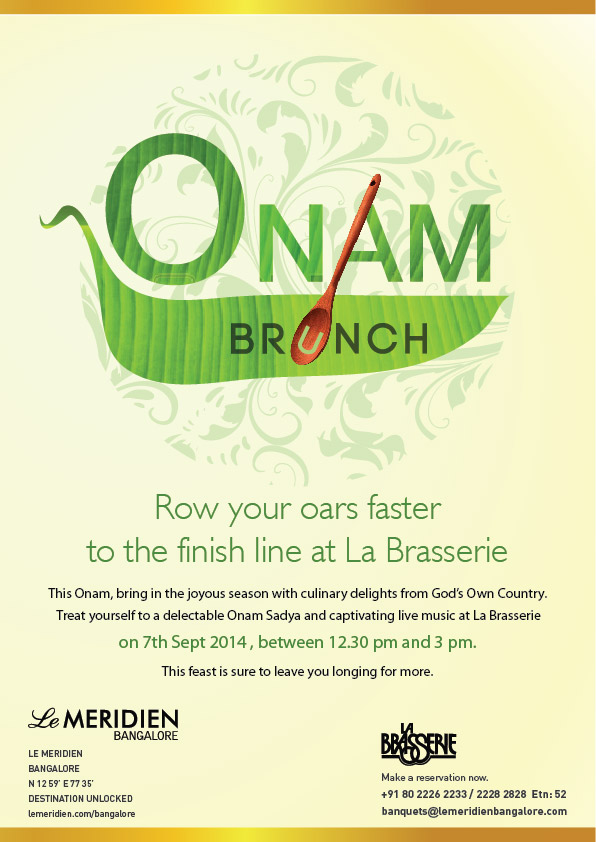 ONAM
BRUNCH

Row your oars faster to the finish line at La Brasserie

This Onam, bring in the joyous season with culinary delights from God's Own Country. Treat yourself to a delectable Onam Sadya and captivating live music at La Brasserie

on 7th Sept 2014 , between 12.30 pm and 3 pm.

This feast is sure to leave you longing for more.

Le MERIDIEN
BANGALORE

LE MERIDIEN
BANGALORE
N 12 59' E 77 35'
DESTINATION UNLOCKED
lemeridien.com/bangalore

LA BRASSERIE

Make a reservation now.
+91 80 2226 2233 / 2228 2828 Etn: 52
banquets@lemeridienbangalore.com